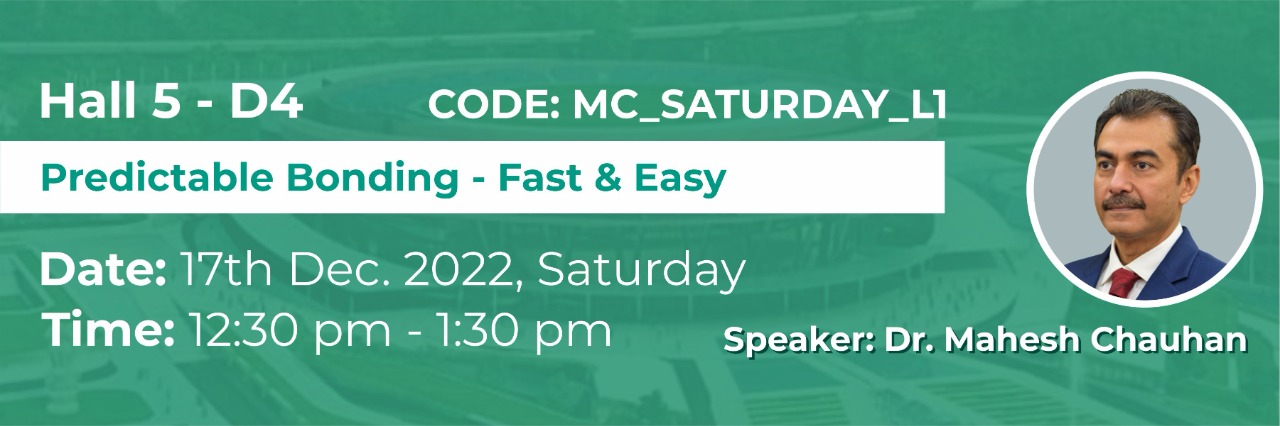 Hall 5 - D4

CODE: MC_SATURDAY_L1

Predictable Bonding - Fast & Easy

Date: 17th Dec. 2022, Saturday

Time: 12:30 pm - 1:30 pm

Speaker: Dr. Mahesh Chauhan